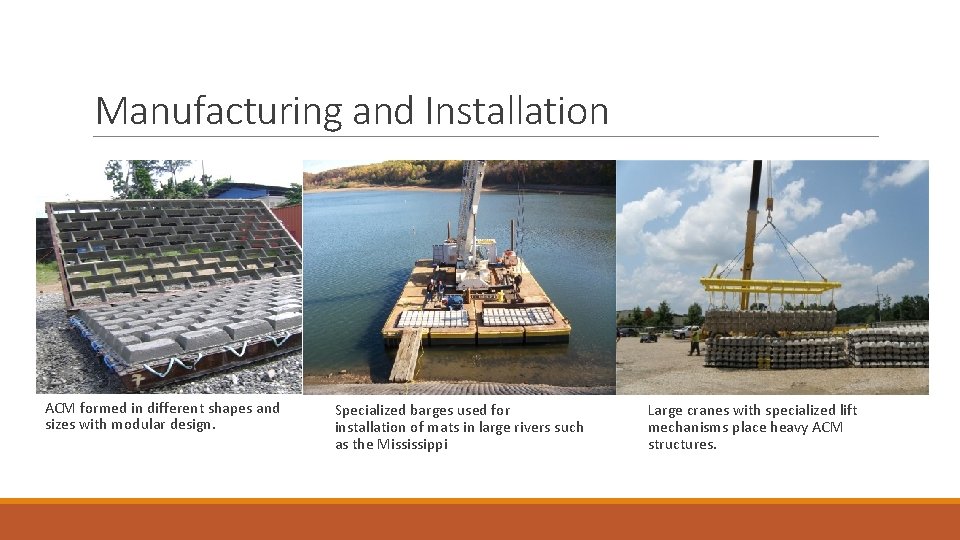 Manufacturing and Installation

ACM formed in different shapes and sizes with modular design.

Specialized barges used for installation of mats in large rivers such as the Mississippi

Large cranes with specialized lift mechanisms place heavy ACM structures.